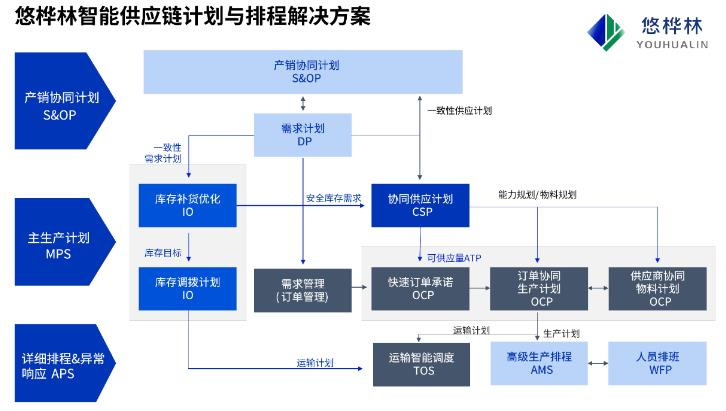 悠桦林智能供应链计划与排程解决方案

悠桦林
YOUHUALIN

产销协同计划
S&OP

主生产计划
MPS

详细排程&异常响应 APS

产销协同计划
S&OP

一致性供应计划

需求计划
DP

一致性需求计划

库存补货优化
IO

安全库存需求

协同供应计划
CSP

能力规划/物料规划

库存目标

可供应量ATP

库存调拨计划
IO

需求管理
(订单管理)

快速订单承诺
OCP

订单协同生产计划
OCP

供应商协同物料计划
OCP

运输计划

生产计划

运输计划

运输智能调度
TOS

高级生产排程
AMS

人员排班
WFP